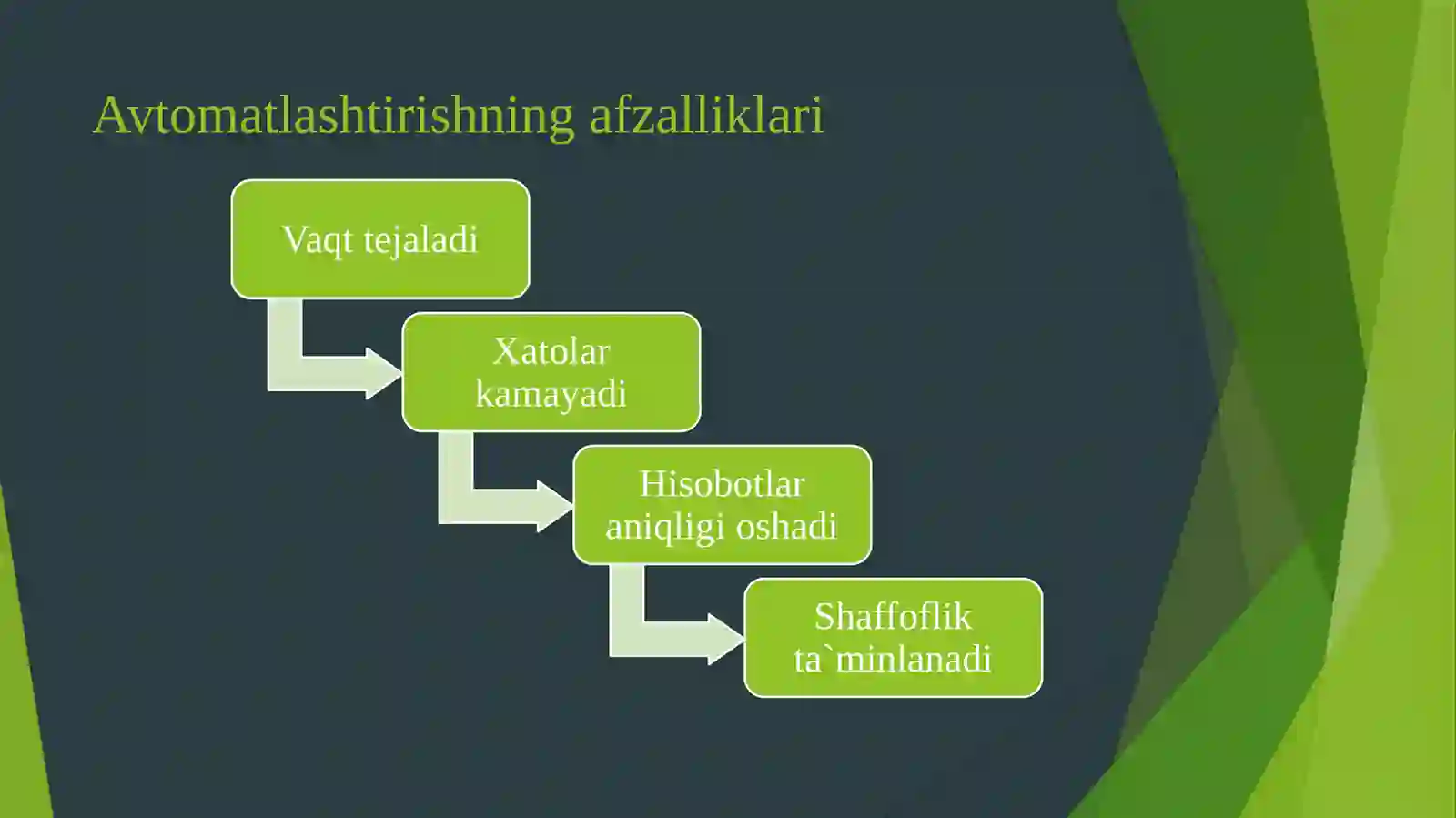 Avtomatlashtirishning afzalliklari

Vaqt tejaladi

Xatolar kamayadi

Hisobotlar aniqligi oshadi

Shaffoflik ta`minlanadi